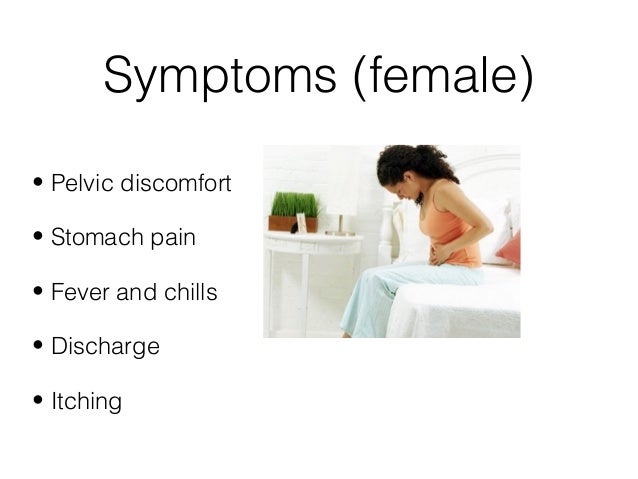 Symptoms (female)

• Pelvic discomfort
• Stomach pain
• Fever and chills
• Discharge
• Itching